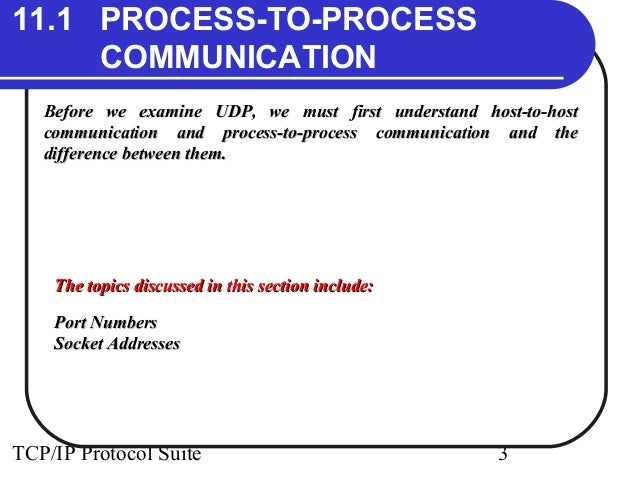 11.1 PROCESS-TO-PROCESS COMMUNICATION

Before we examine UDP, we must first understand host-to-host communication and process-to-process communication and the difference between them.

The topics discussed in this section include:

Port Numbers
Socket Addresses

TCP/IP Protocol Suite

3